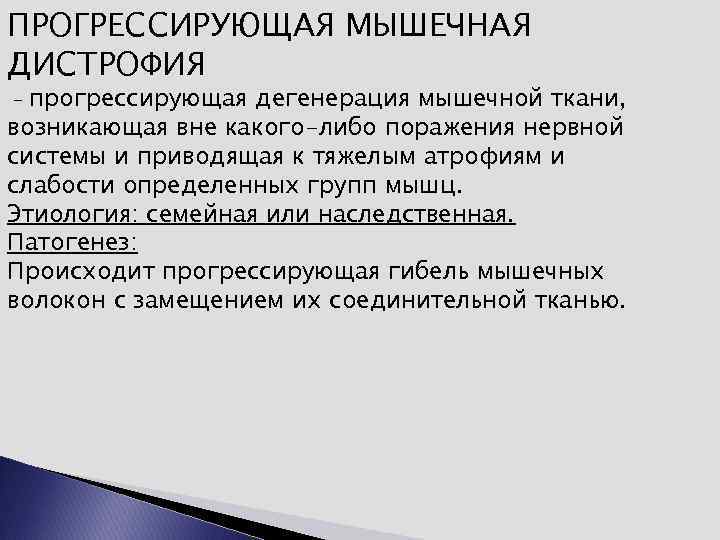 ПРОГРЕССИРУЮЩАЯ МЫШЕЧНАЯ ДИСТРОФИЯ

– прогрессирующая дегенерация мышечной ткани, возникающая вне какого-либо поражения нервной системы и приводящая к тяжелым атрофиям и слабости определенных групп мышц.
Этиология: семейная или наследственная.
Патогенез:
Происходит прогрессирующая гибель мышечных волокон с замещением их соединительной тканью.